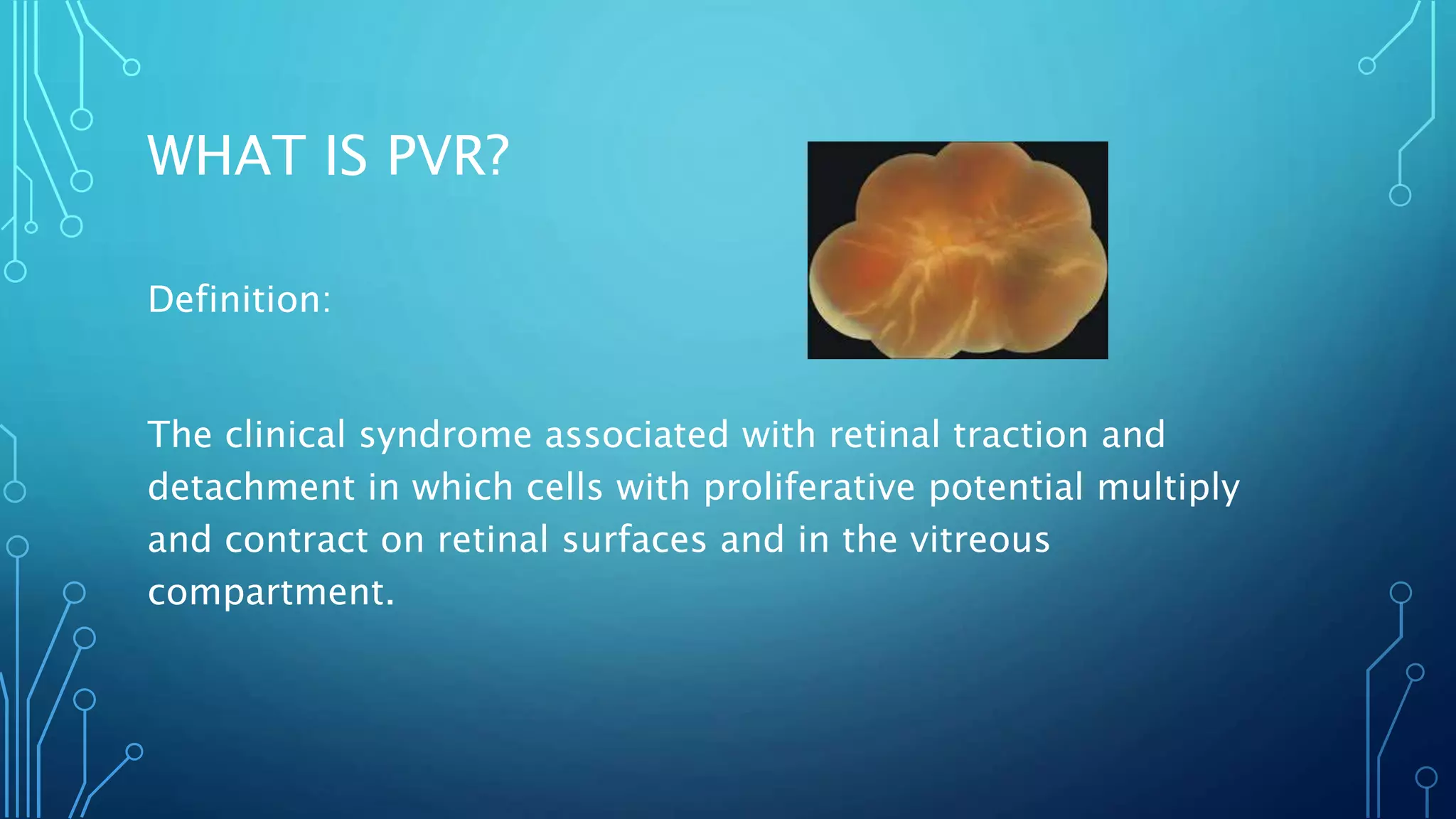 WHAT IS PVR?

Definition:

The clinical syndrome associated with retinal traction and detachment in which cells with proliferative potential multiply and contract on retinal surfaces and in the vitreous compartment.